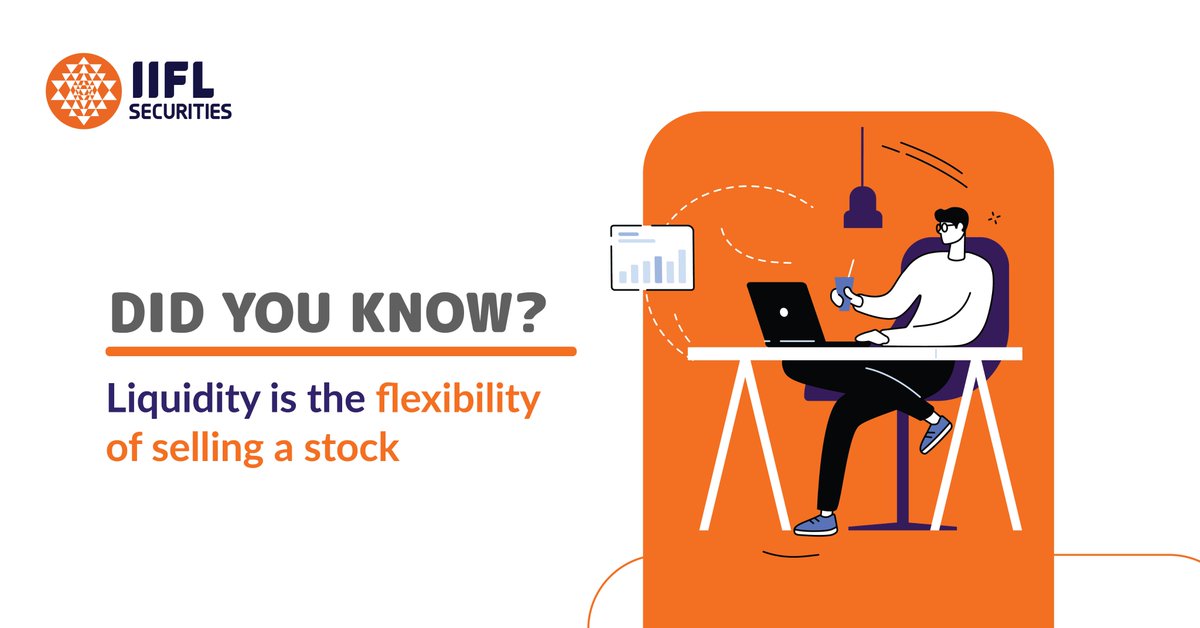 IIFL SECURITIES

DID YOU KNOW?

Liquidity is the flexibility of selling a stock